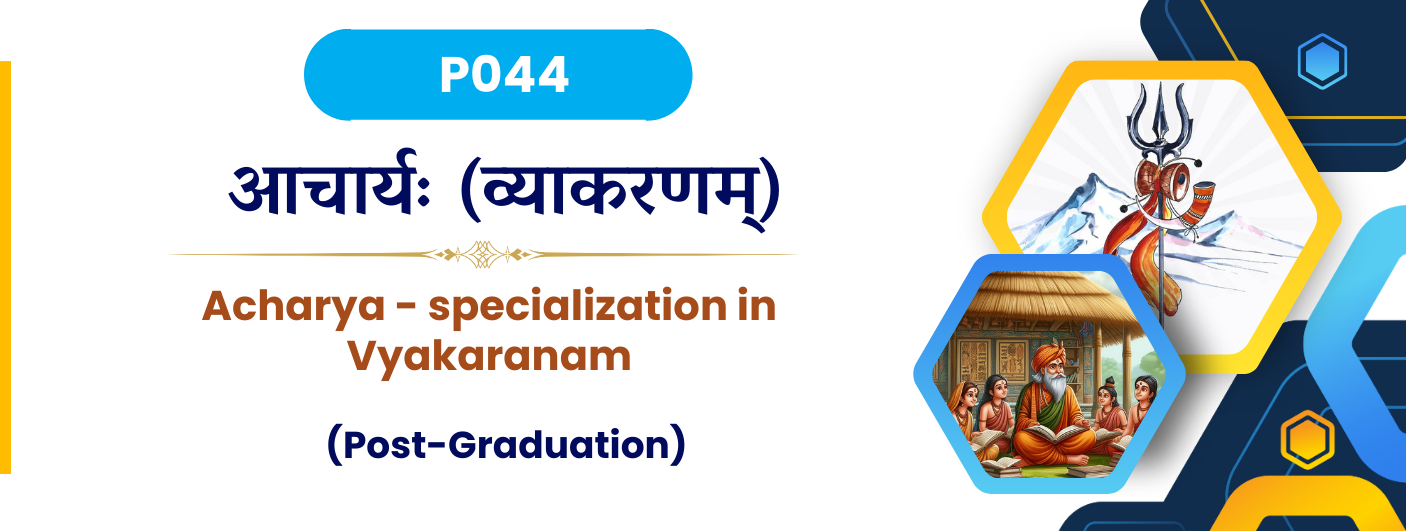 P044

आचार्यः (व्याकरणम्)

Acharya - specialization in Vyakaranam

(Post-Graduation)